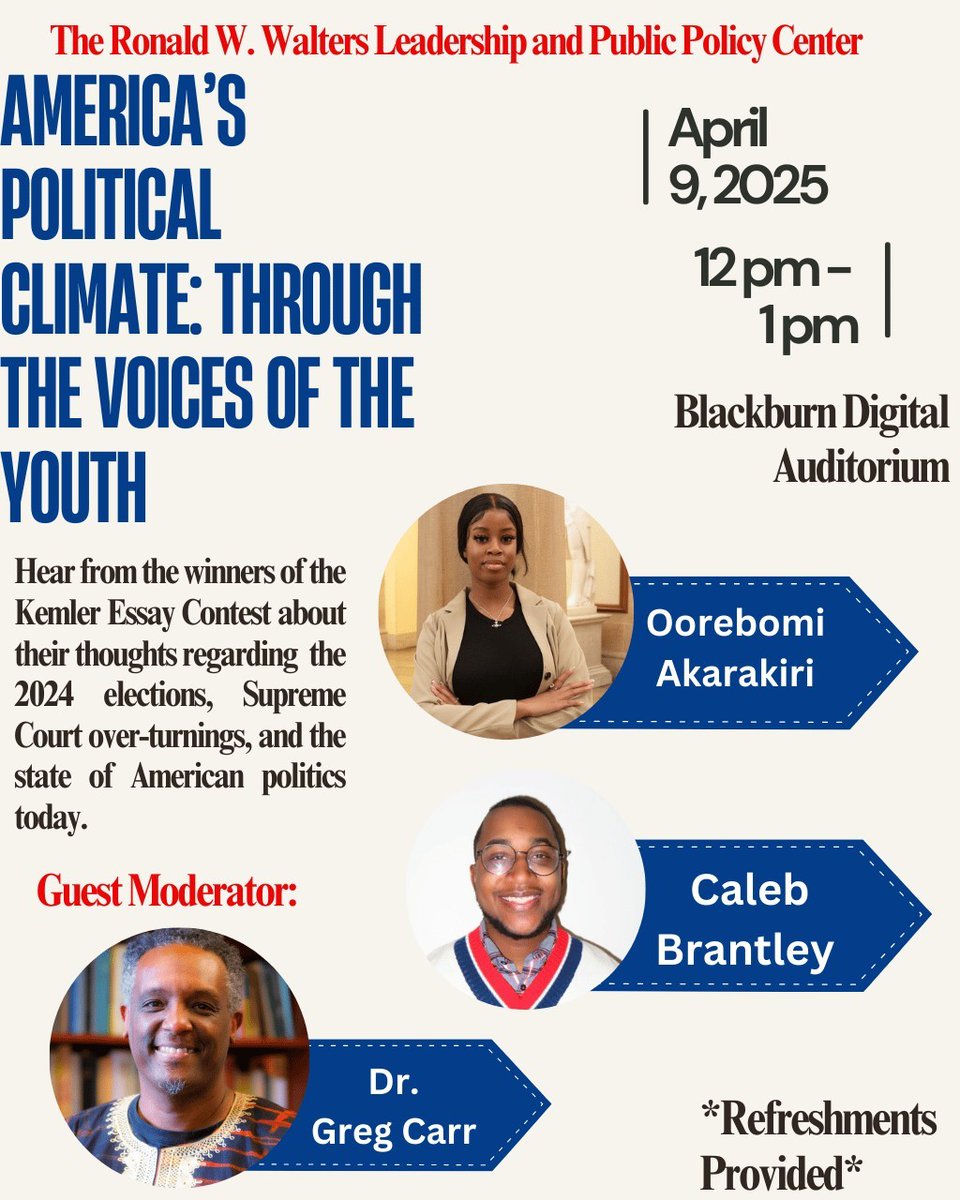 The Ronald W. Walters Leadership and Public Policy Center

AMERICA'S POLITICAL CLIMATE: THROUGH THE VOICES OF THE YOUTH

April 9, 2025

12 pm – 1 pm

Blackburn Digital Auditorium

Hear from the winners of the Kemler Essay Contest about their thoughts regarding the 2024 elections, Supreme Court over-turnings, and the state of American politics today.

Oorebomi Akarakiri

Caleb Brantley

Guest Moderator:

Dr. Greg Carr

*Refreshments Provided*